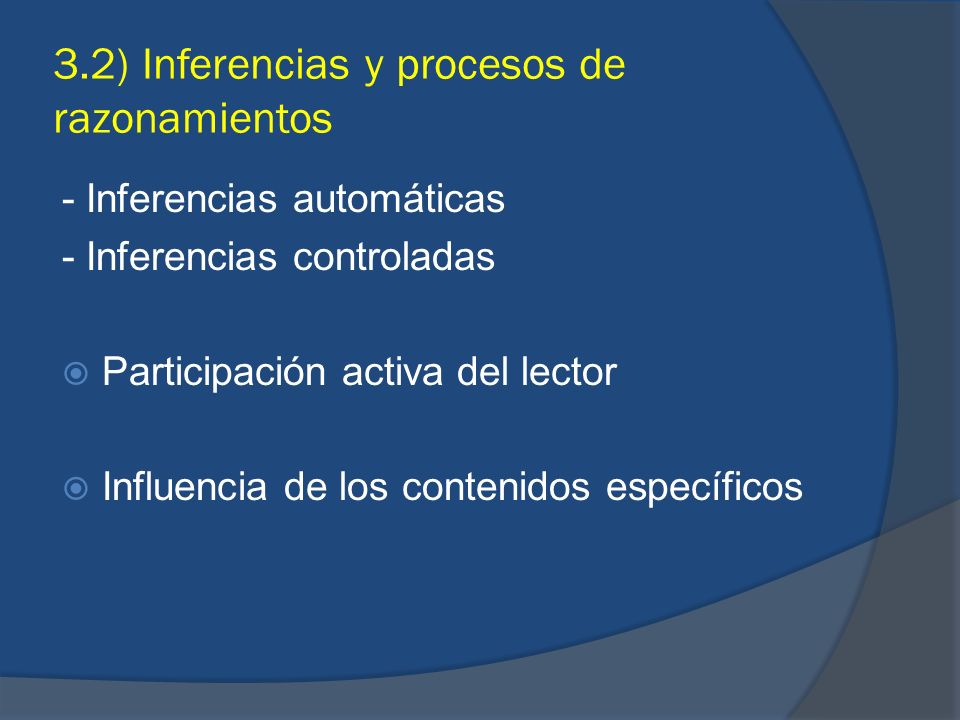 3.2) Inferencias y procesos de razonamientos

- Inferencias automáticas
- Inferencias controladas

Participación activa del lector

Influencia de los contenidos específicos